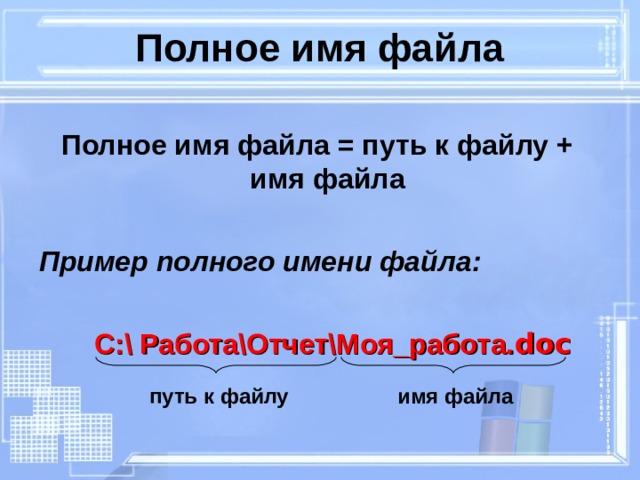 Полное имя файла

Полное имя файла = путь к файлу + имя файла

Пример полного имени файла:

C:\ Работа\Отчет\Моя_работа.doc

путь к файлу

имя файла